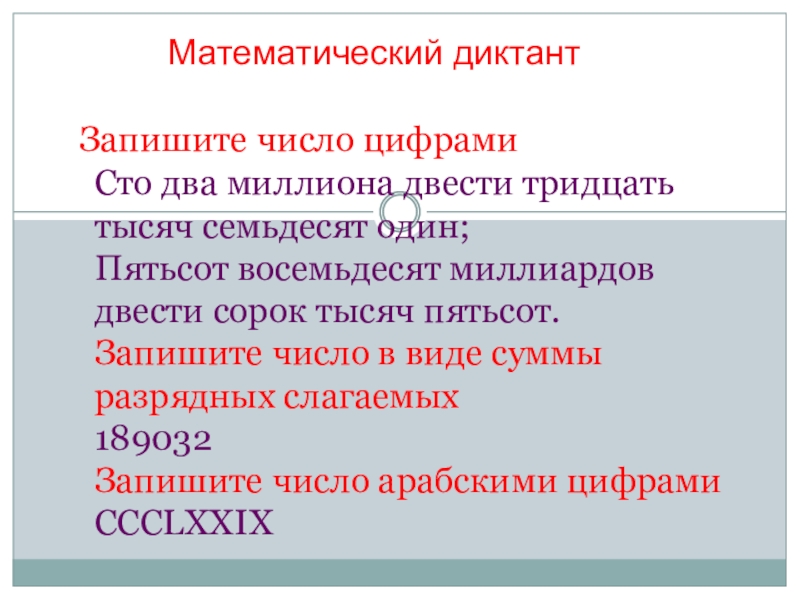 Математический диктант

Запишите число цифрами
Сто два миллиона двести тридцать тысяч семьдесят один;
Пятьсот восемьдесят миллиардов двести сорок тысяч пятьсот.
Запишите число в виде суммы разрядных слагаемых
189032
Запишите число арабскими цифрами
CCCLXXIX